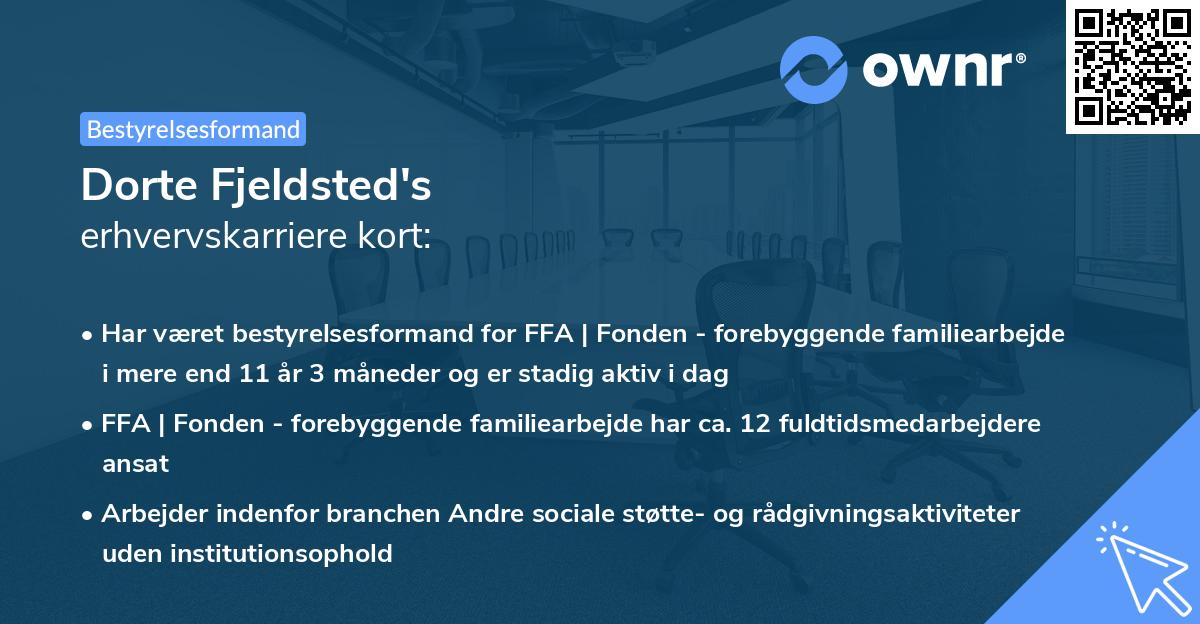 ownr®

Bestyrelsesformand

Dorte Fjeldsted's
erhvervskarriere kort:

• Har været bestyrelsesformand for FFA | Fonden - forebyggende familiearbejde i mere end 11 år 3 måneder og er stadig aktiv i dag

• FFA | Fonden - forebyggende familiearbejde har ca. 12 fuldtidsmedarbejdere ansat

• Arbejder indenfor branchen Andre sociale støtte- og rådgivningsaktiviteter uden institutionsophold